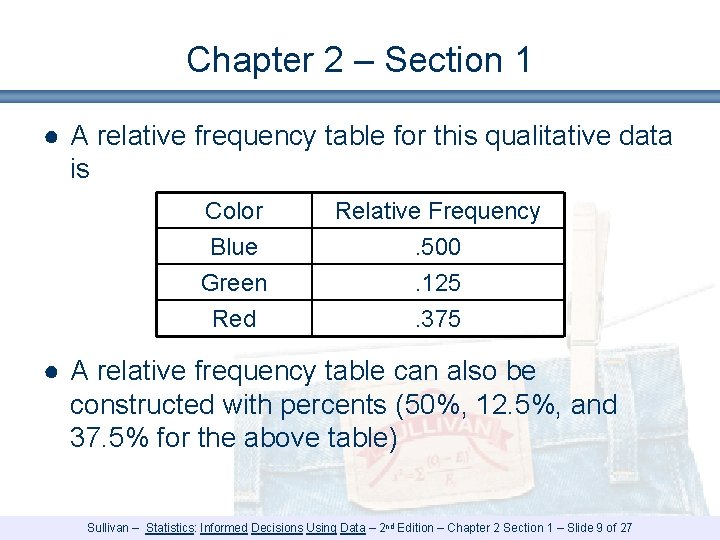 Chapter 2 – Section 1

• A relative frequency table for this qualitative data is

| Color | Relative Frequency |
|---|---|
| Blue | .500 |
| Green | .125 |
| Red | .375 |

• A relative frequency table can also be constructed with percents (50%, 12.5%, and 37.5% for the above table)

Sullivan – Statistics: Informed Decisions Using Data – 2nd Edition – Chapter 2 Section 1 – Slide 9 of 27